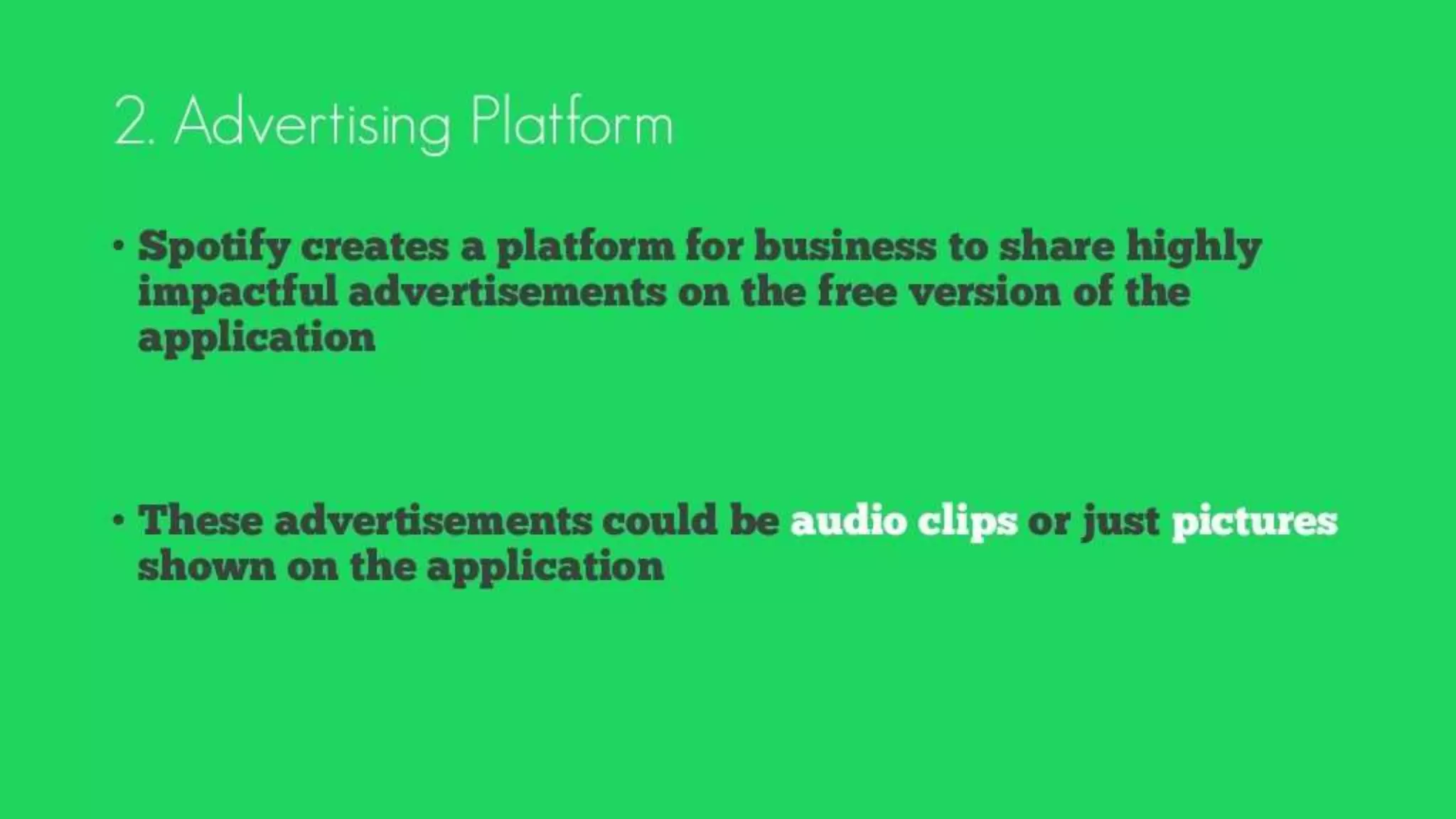 2. Advertising Platform

• Spotify creates a platform for business to share highly impactful advertisements on the free version of the application

• These advertisements could be audio clips or just pictures shown on the application